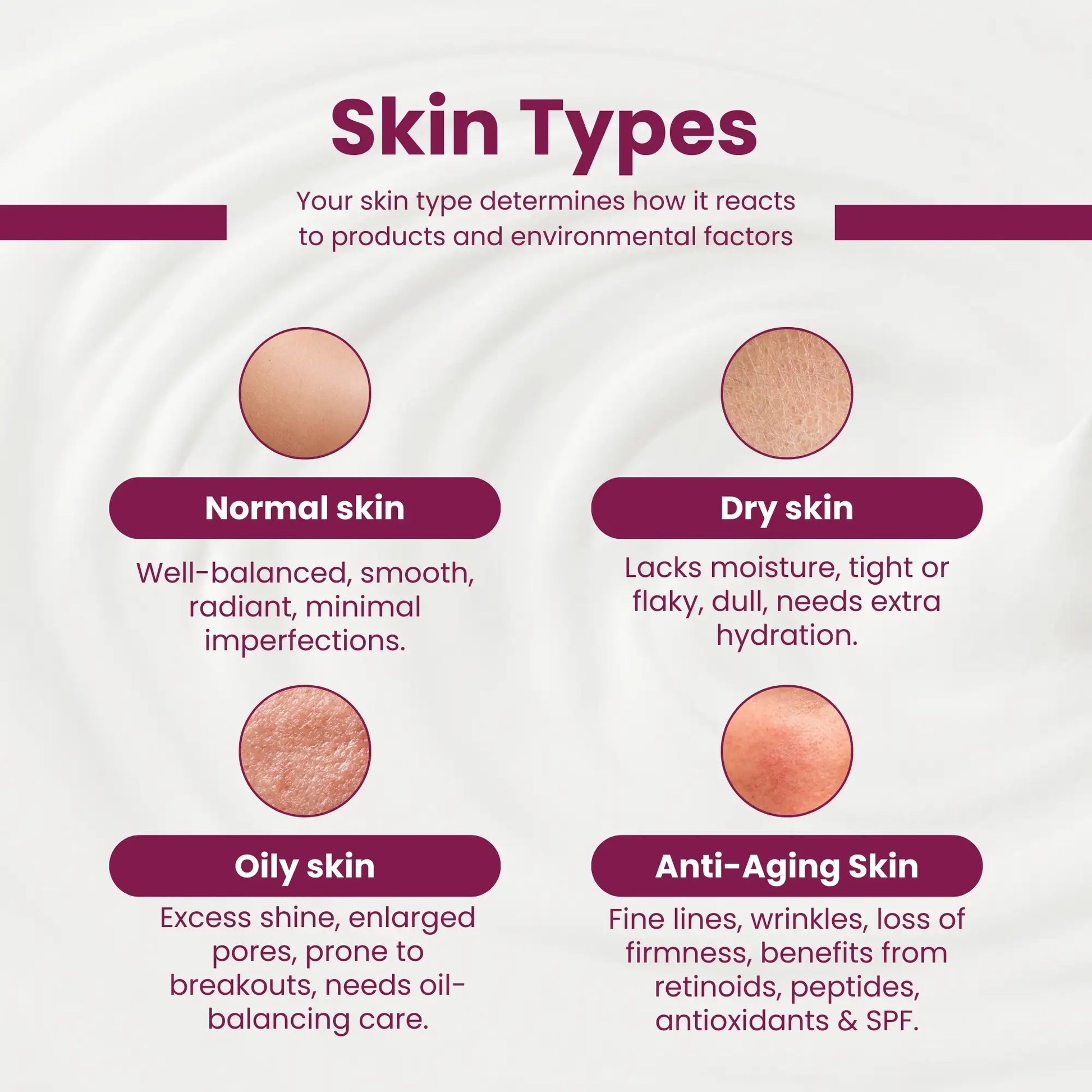 Skin Types

Your skin type determines how it reacts to products and environmental factors

Normal skin

Well-balanced, smooth, radiant, minimal imperfections.

Dry skin

Lacks moisture, tight or flaky, dull, needs extra hydration.

Oily skin

Excess shine, enlarged pores, prone to breakouts, needs oil-balancing care.

Anti-Aging Skin

Fine lines, wrinkles, loss of firmness, benefits from retinoids, peptides, antioxidants & SPF.